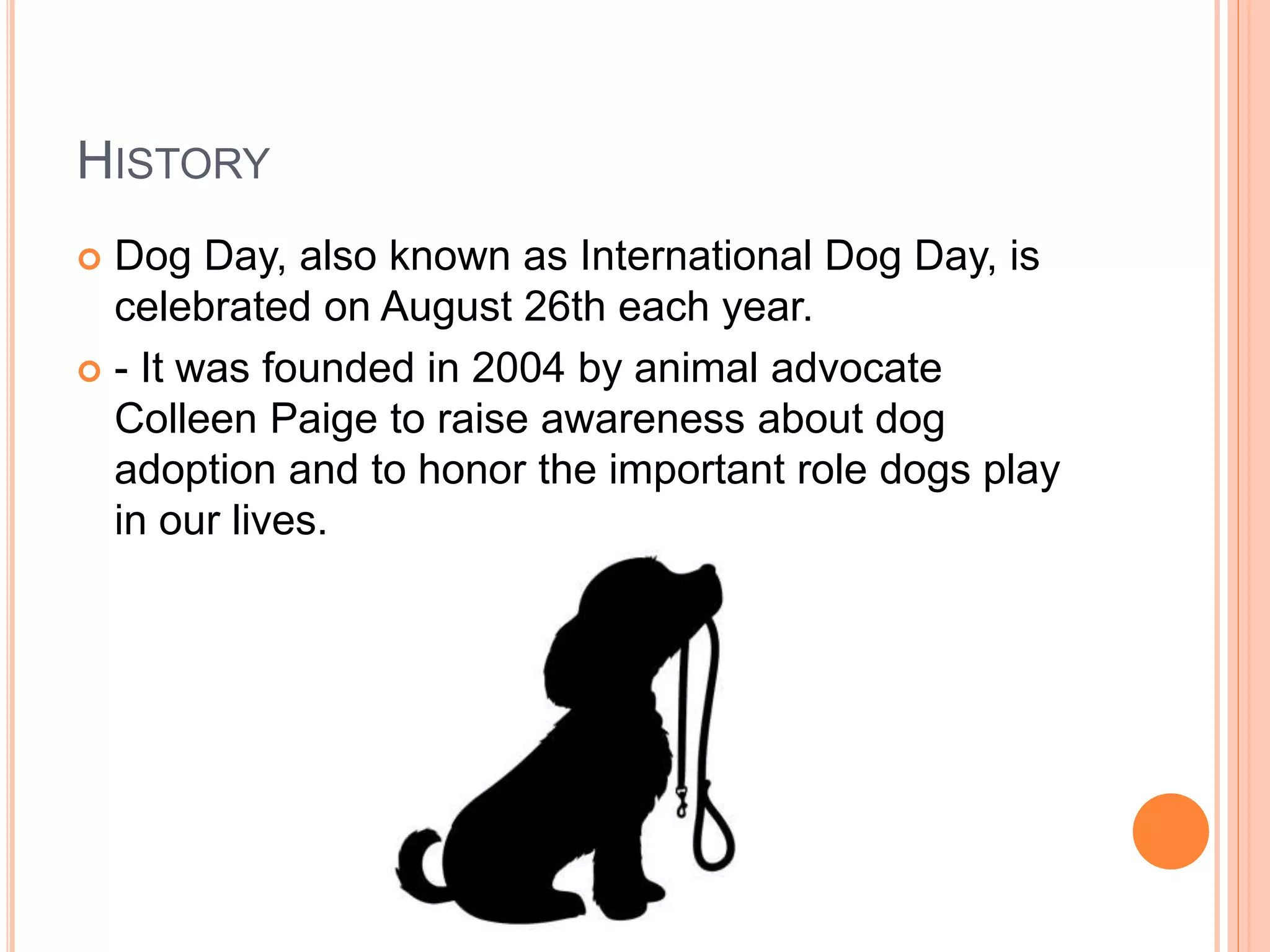 HISTORY

Dog Day, also known as International Dog Day, is celebrated on August 26th each year.

- It was founded in 2004 by animal advocate Colleen Paige to raise awareness about dog adoption and to honor the important role dogs play in our lives.